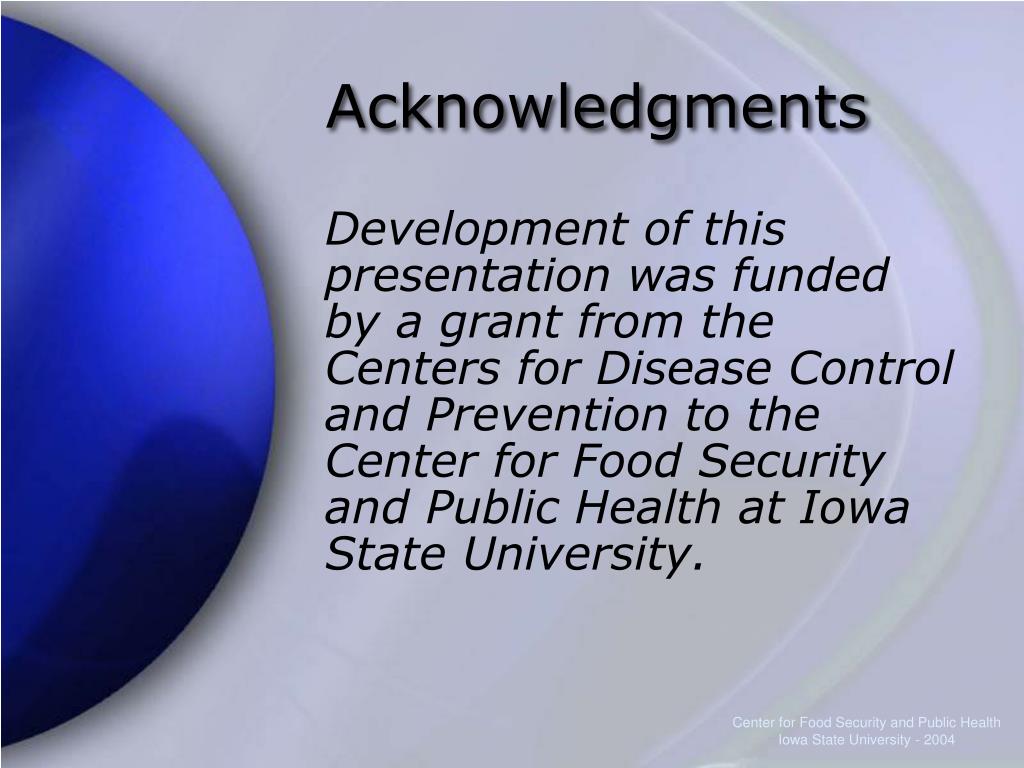 Acknowledgments

Development of this presentation was funded by a grant from the Centers for Disease Control and Prevention to the Center for Food Security and Public Health at Iowa State University.

Center for Food Security and Public Health
Iowa State University - 2004